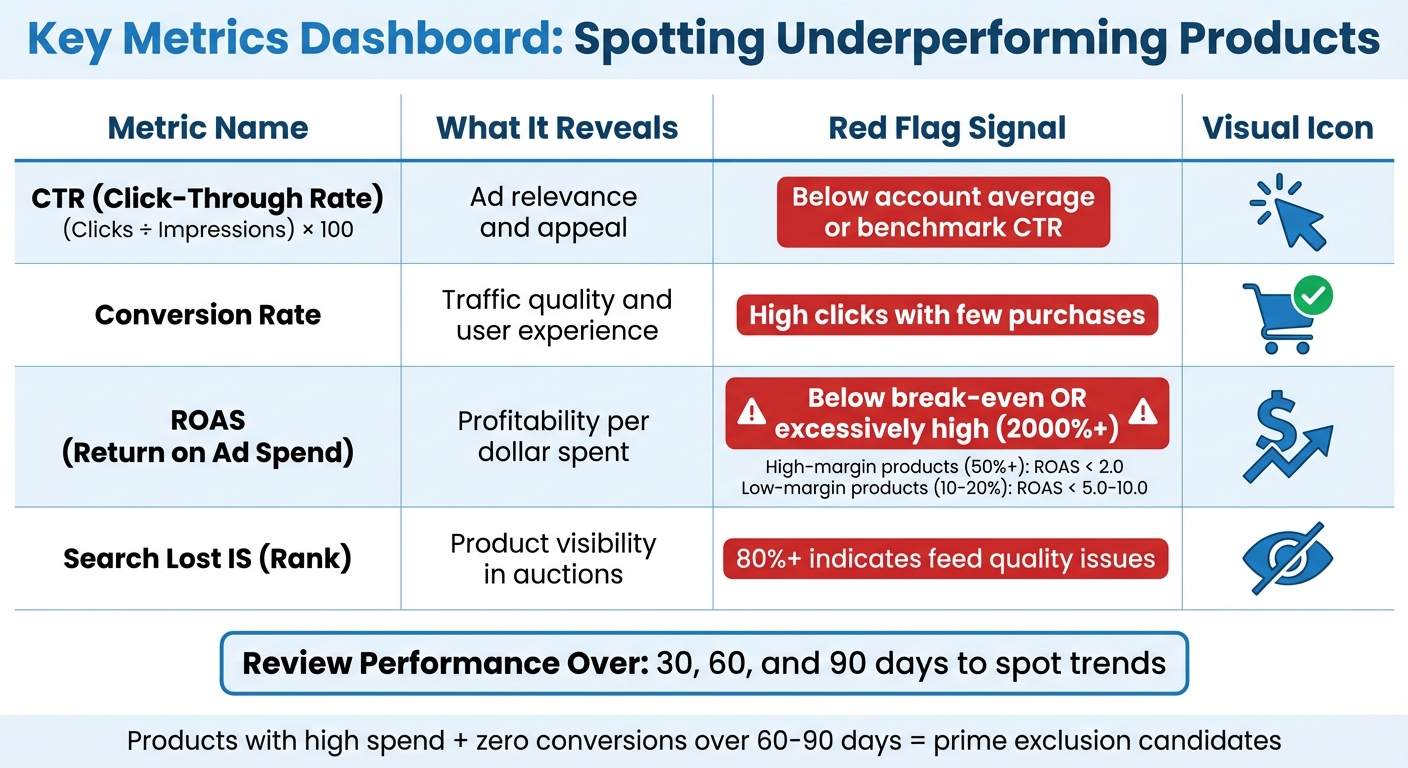 Key Metrics Dashboard: Spotting Underperforming Products

| Metric Name | What It Reveals | Red Flag Signal | Visual Icon |
|---|---|---|---|
| CTR (Click-Through Rate) (Clicks ÷ Impressions) × 100 | Ad relevance and appeal | Below account average or benchmark CTR | |
| Conversion Rate | Traffic quality and user experience | High clicks with few purchases | |
| ROAS (Return on Ad Spend) | Profitability per dollar spent | Below break-even OR excessively high (2000%+) High-margin products (50%+): ROAS < 2.0 Low-margin products (10-20%): ROAS < 5.0-10.0 | |
| Search Lost IS (Rank) | Product visibility in auctions | 80%+ indicates feed quality issues | |

Review Performance Over: 30, 60, and 90 days to spot trends

Products with high spend + zero conversions over 60-90 days = prime exclusion candidates